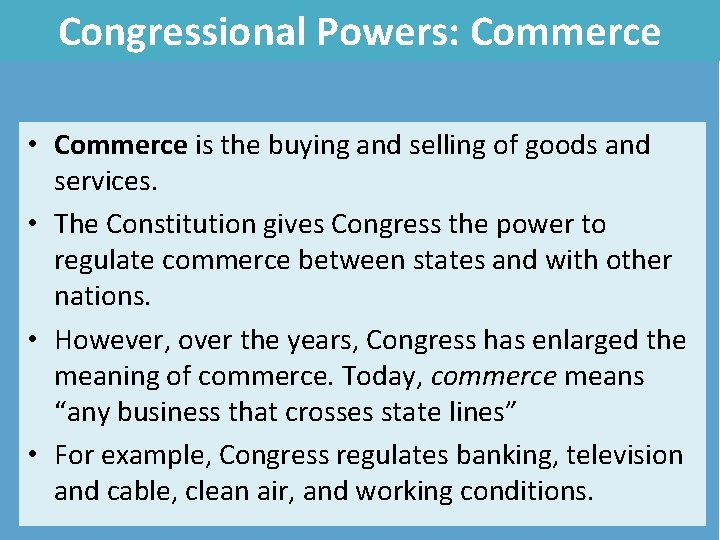 Congressional Powers: Commerce

• Commerce is the buying and selling of goods and services.

• The Constitution gives Congress the power to regulate commerce between states and with other nations.

• However, over the years, Congress has enlarged the meaning of commerce. Today, commerce means “any business that crosses state lines”

• For example, Congress regulates banking, television and cable, clean air, and working conditions.